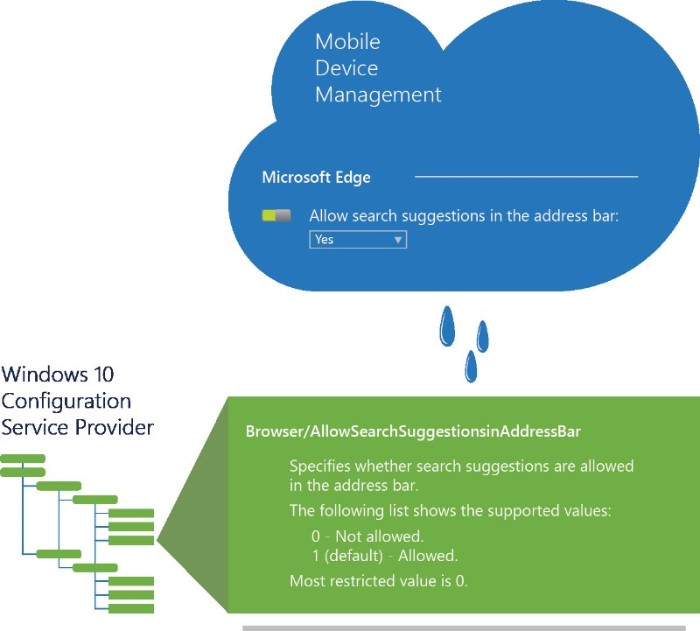 Mobile Device Management

Microsoft Edge

Allow search suggestions in the address bar:
Yes

Windows 10 Configuration Service Provider

Browser/AllowSearchSuggestionsinAddressBar

Specifies whether search suggestions are allowed in the address bar.

The following list shows the supported values:

0 - Not allowed.
1 (default) - Allowed.

Most restricted value is 0.